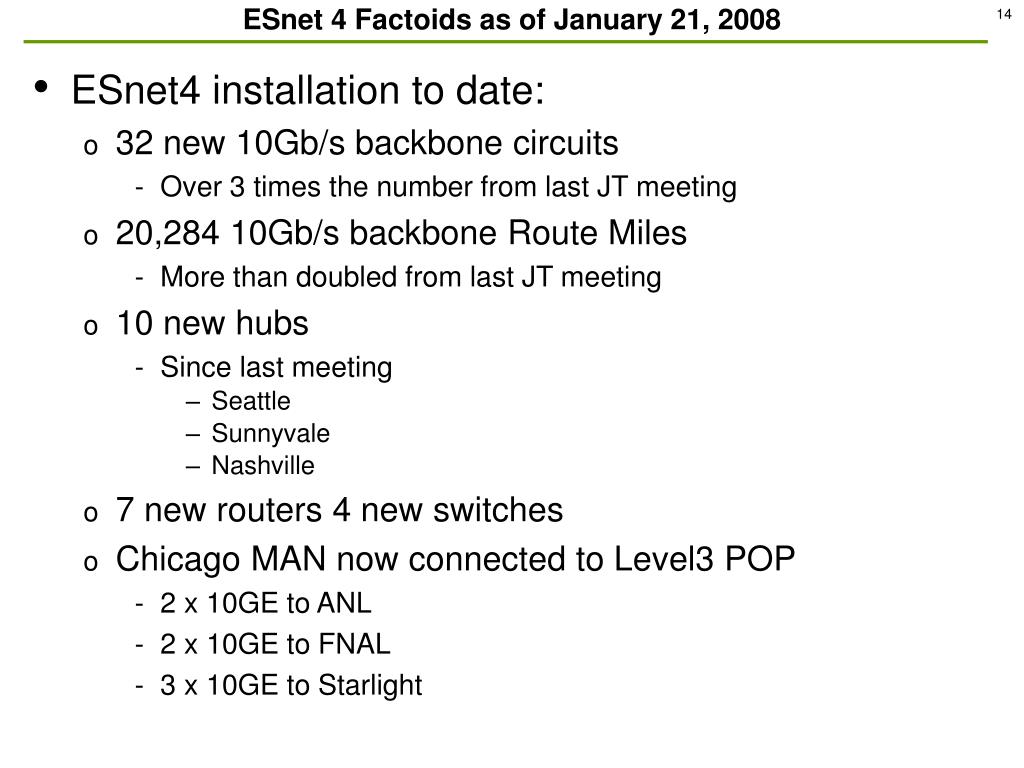 ESnet 4 Factoids as of January 21, 2008

14

• ESnet4 installation to date:
o 32 new 10Gb/s backbone circuits
- Over 3 times the number from last JT meeting
o 20,284 10Gb/s backbone Route Miles
- More than doubled from last JT meeting
o 10 new hubs
- Since last meeting
– Seattle
– Sunnyvale
– Nashville
o 7 new routers 4 new switches
o Chicago MAN now connected to Level3 POP
- 2 x 10GE to ANL
- 2 x 10GE to FNAL
- 3 x 10GE to Starlight